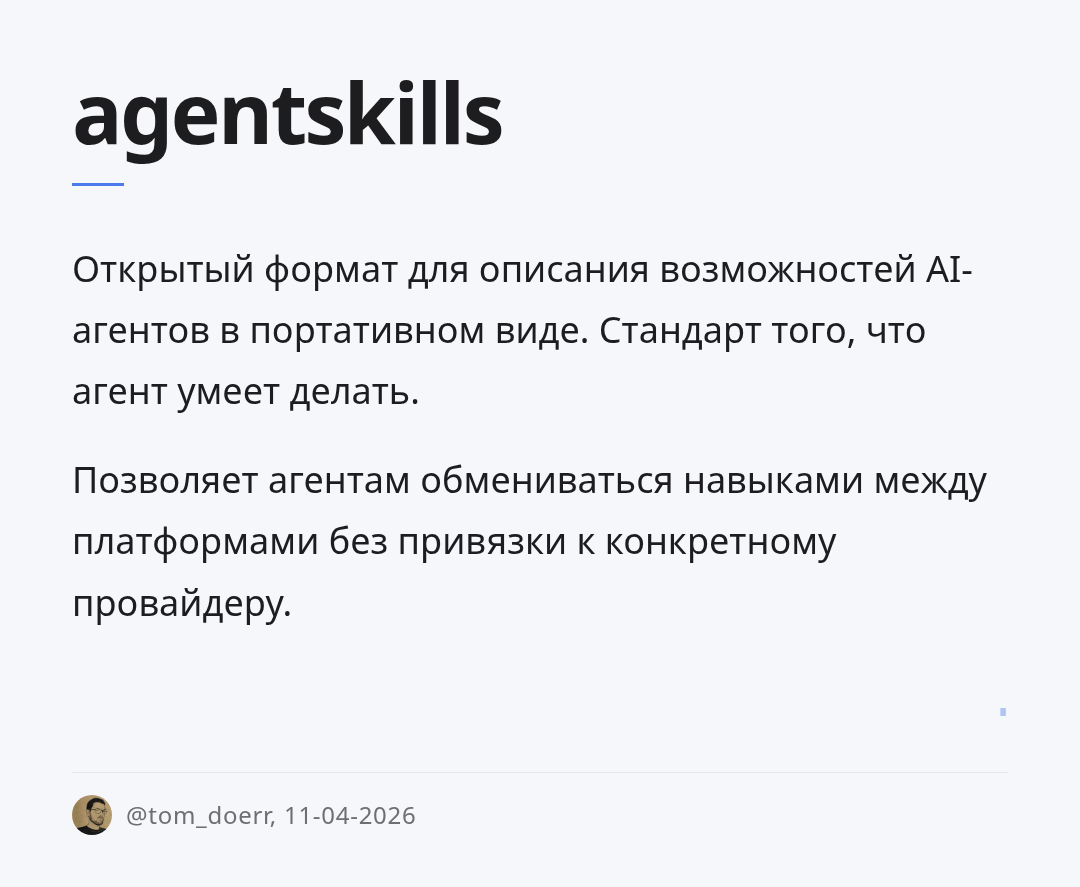 agentskills

Открытый формат для описания возможностей AI-агентов в портативном виде. Стандарт того, что агент умеет делать.

Позволяет агентам обмениваться навыками между платформами без привязки к конкретному провайдеру.

@tom_doerr, 11-04-2026